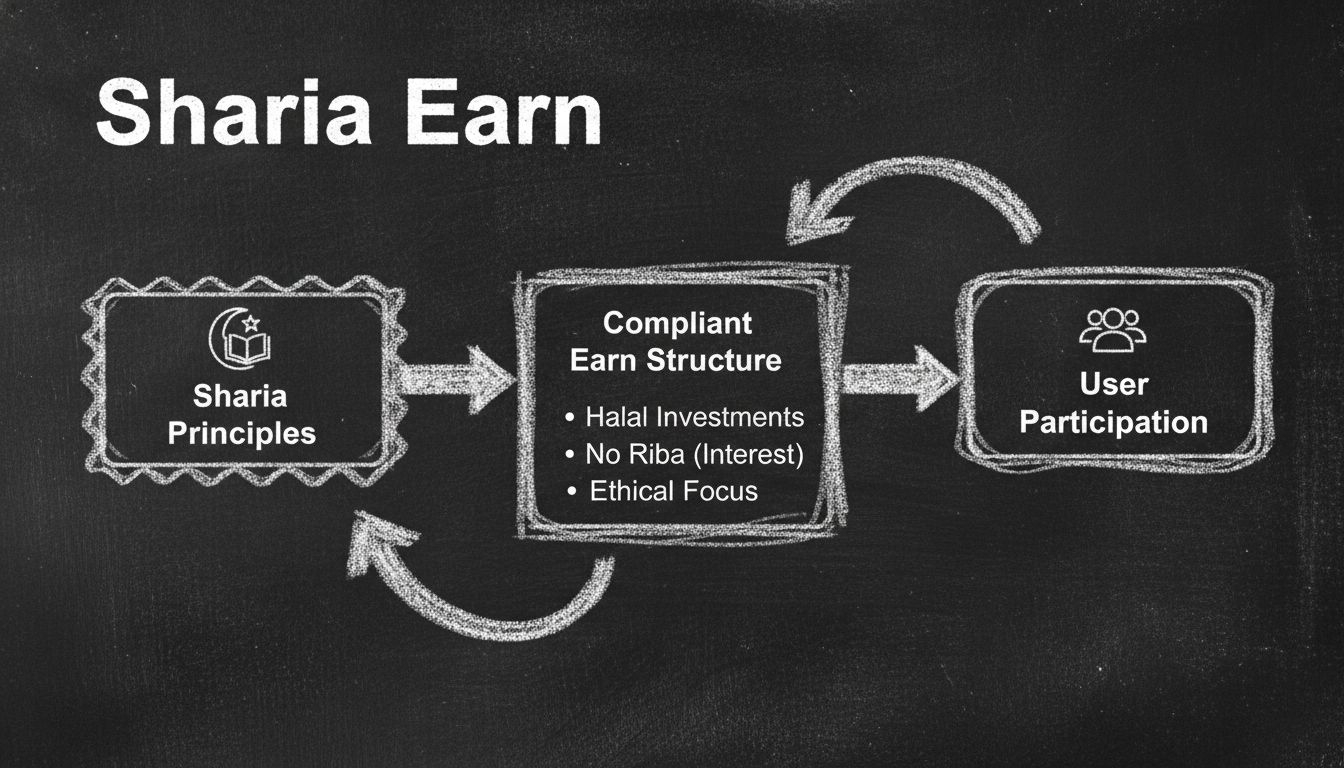 Sharia Earn

Sharia Principles

Compliant Earn Structure

• Halal Investments
• No Riba (Interest)
• Ethical Focus

User Participation